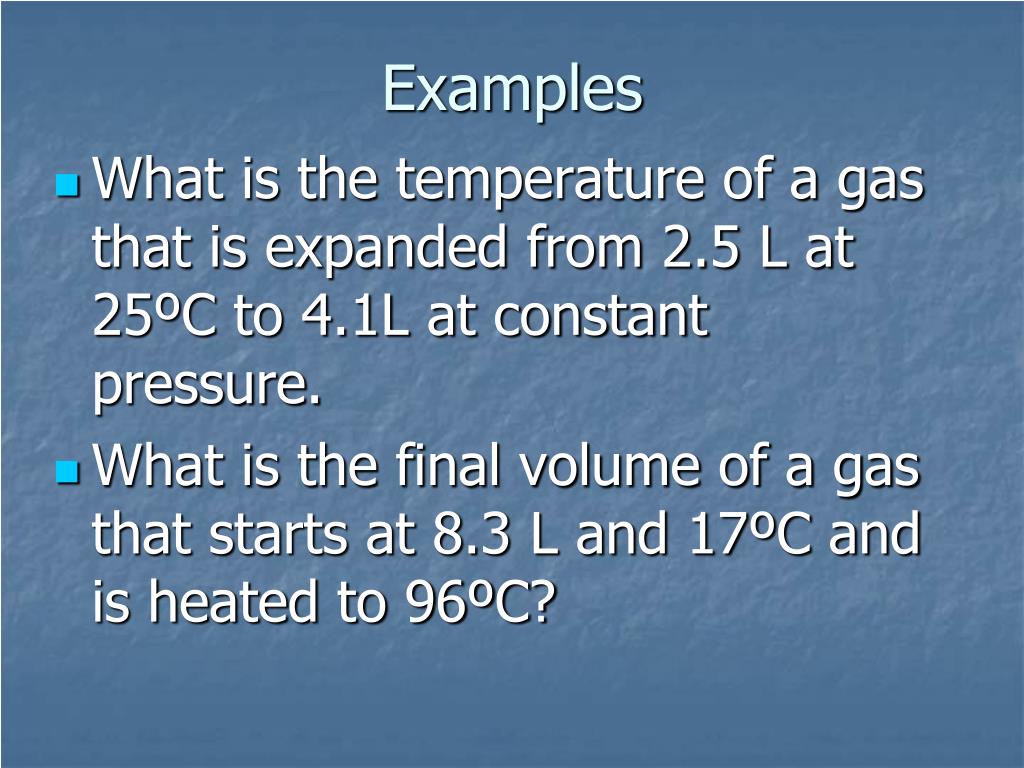 Examples

What is the temperature of a gas that is expanded from 2.5 L at 25ºC to 4.1L at constant pressure.

What is the final volume of a gas that starts at 8.3 L and 17ºC and is heated to 96ºC?